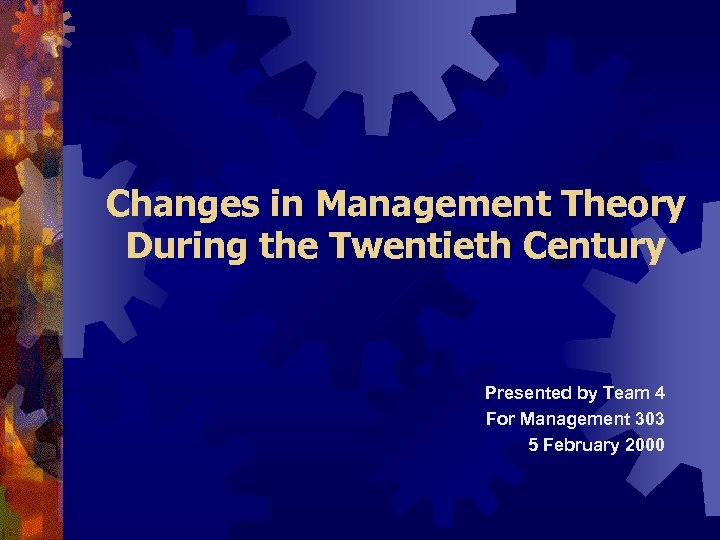 Changes in Management Theory During the Twentieth Century

Presented by Team 4
For Management 303
5 February 2000